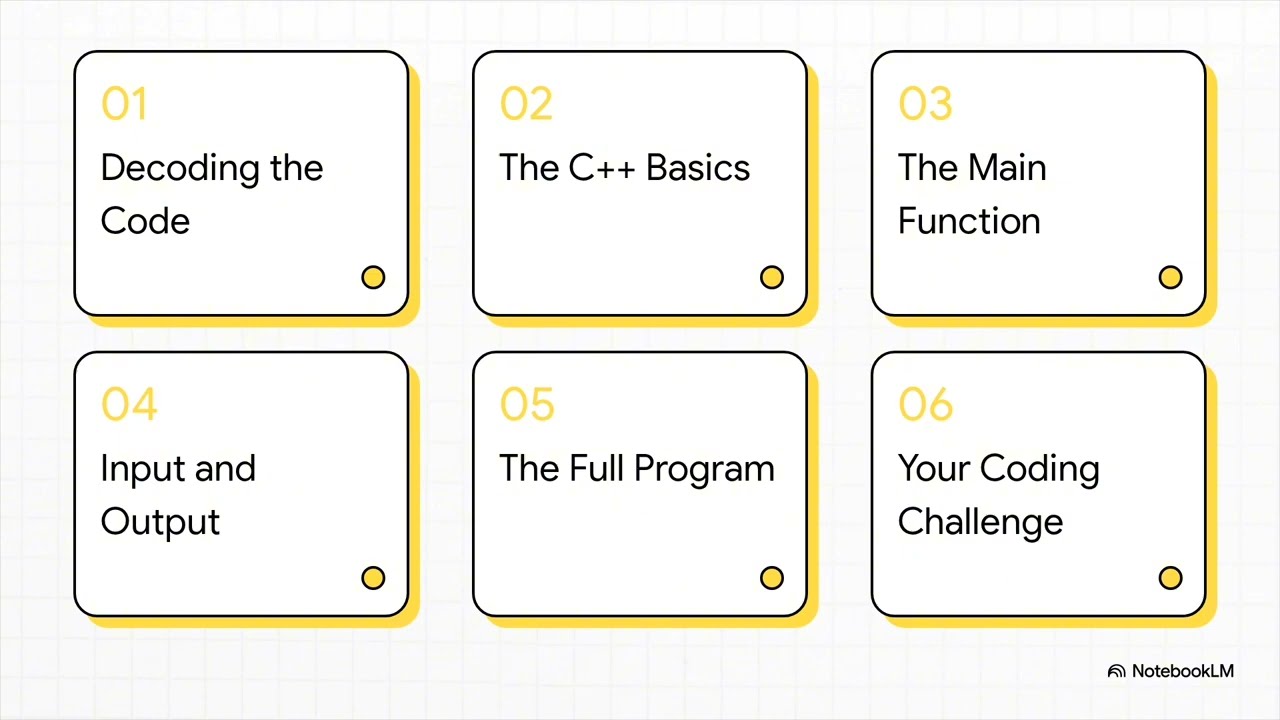 01
Decoding the Code

02
The C++ Basics

03
The Main Function

04
Input and Output

05
The Full Program

06
Your Coding Challenge

NotebookLM